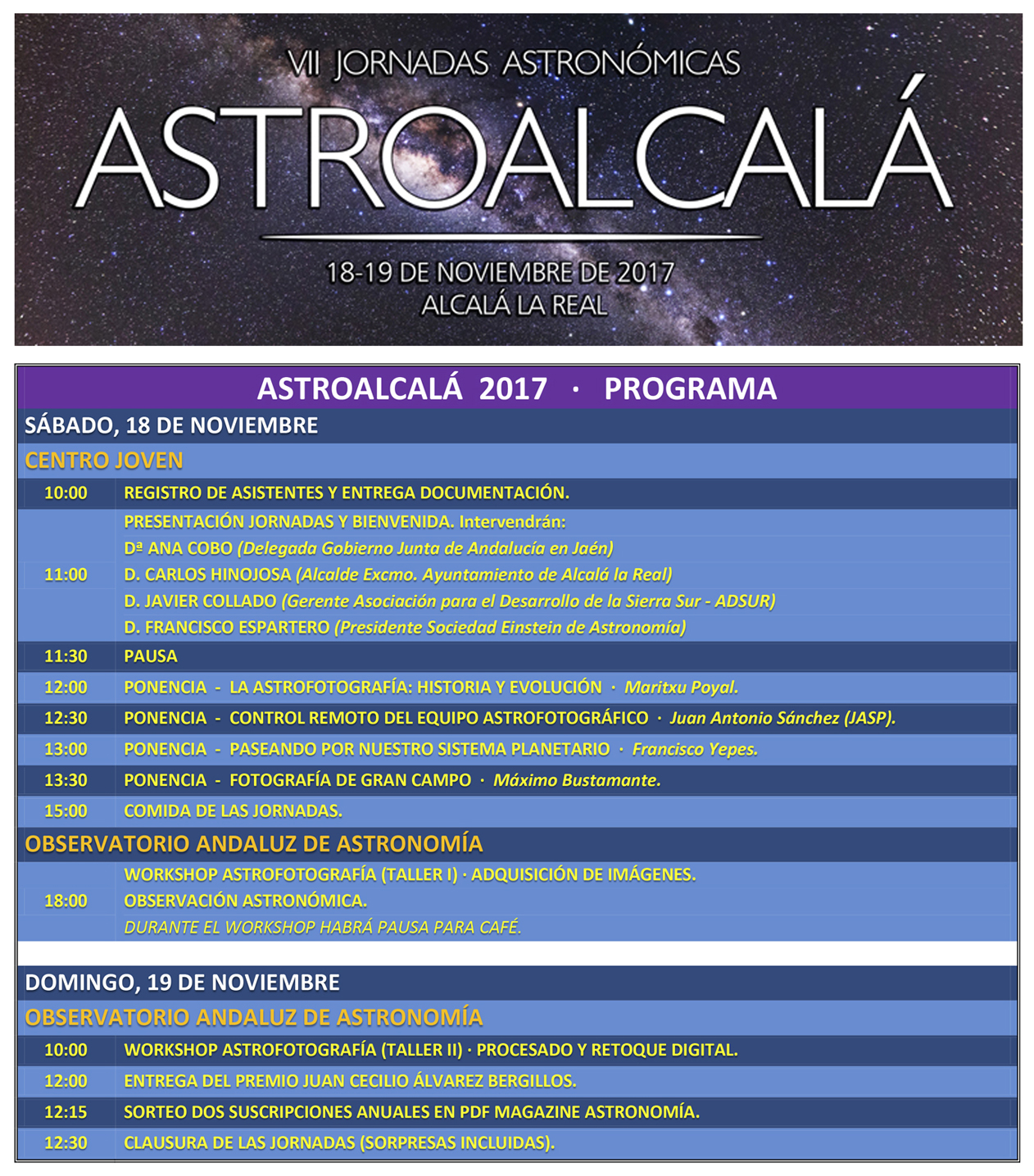 VII JORNADAS ASTRONÓMICAS
ASTROALCALÁ
18-19 DE NOVIEMBRE DE 2017
ALCALÁ LA REAL

ASTROALCALÁ 2017 · PROGRAMA

SÁBADO, 18 DE NOVIEMBRE

CENTRO JOVEN

| | |
|---|---|
| 10:00 | REGISTRO DE ASISTENTES Y ENTREGA DOCUMENTACIÓN. |
| 11:00 | PRESENTACIÓN JORNADAS Y BIENVENIDA. Intervendrán: Dª ANA COBO (Delegada Gobierno Junta de Andalucía en Jaén) D. CARLOS HINOJOSA (Alcalde Excmo. Ayuntamiento de Alcalá la Real) D. JAVIER COLLADO (Gerente Asociación para el Desarrollo de la Sierra Sur - ADSUR) D. FRANCISCO ESPARTERO (Presidente Sociedad Einstein de Astronomía) |
| 11:30 | PAUSA |
| 12:00 | PONENCIA - LA ASTROFOTOGRAFÍA: HISTORIA Y EVOLUCIÓN · Maritxu Poyal. |
| 12:30 | PONENCIA - CONTROL REMOTO DEL EQUIPO ASTROFOTOGRÁFICO · Juan Antonio Sánchez (JASP). |
| 13:00 | PONENCIA - PASEANDO POR NUESTRO SISTEMA PLANETARIO · Francisco Yepes. |
| 13:30 | PONENCIA - FOTOGRAFÍA DE GRAN CAMPO · Máximo Bustamante. |
| 15:00 | COMIDA DE LAS JORNADAS. |

OBSERVATORIO ANDALUZ DE ASTRONOMÍA

| | |
|---|---|
| 18:00 | WORKSHOP ASTROFOTOGRAFÍA (TALLER I) · ADQUISICIÓN DE IMÁGENES. OBSERVACIÓN ASTRONÓMICA. DURANTE EL WORKSHOP HABRÁ PAUSA PARA CAFÉ. |

DOMINGO, 19 DE NOVIEMBRE

OBSERVATORIO ANDALUZ DE ASTRONOMÍA

| | |
|---|---|
| 10:00 | WORKSHOP ASTROFOTOGRAFÍA (TALLER II) · PROCESADO Y RETOQUE DIGITAL. |
| 12:00 | ENTREGA DEL PREMIO JUAN CECILIO ÁLVAREZ BERGILLOS. |
| 12:15 | SORTEO DOS SUSCRIPCIONES ANUALES EN PDF MAGAZINE ASTRONOMÍA. |
| 12:30 | CLAUSURA DE LAS JORNADAS (SORPRESAS INCLUIDAS). |